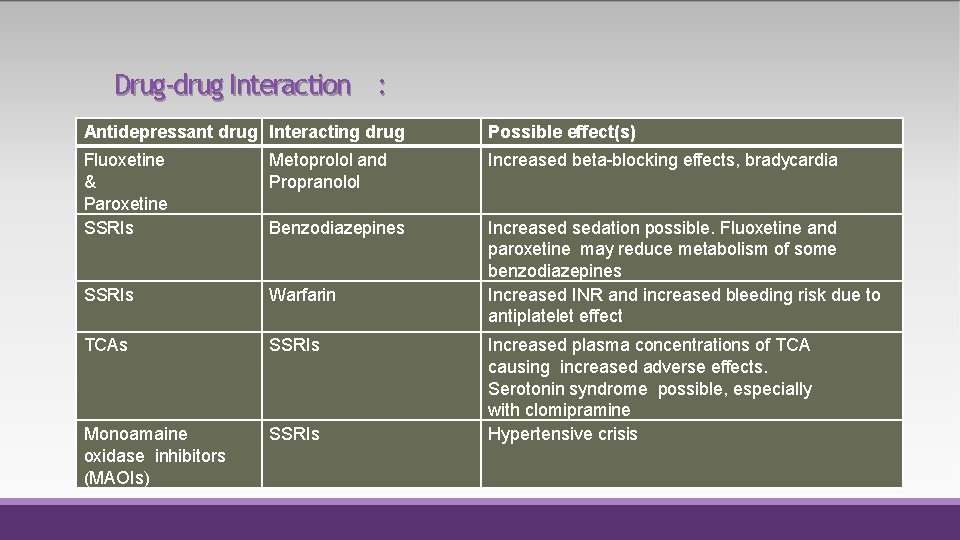 Drug-drug Interaction :

| Antidepressant drug | Interacting drug | Possible effect(s) |
|---|---|---|
| Fluoxetine & Paroxetine | Metoprolol and Propranolol | Increased beta-blocking effects, bradycardia |
| SSRIs | Benzodiazepines | Increased sedation possible. Fluoxetine and paroxetine may reduce metabolism of some benzodiazepines |
| SSRIs | Warfarin | Increased INR and increased bleeding risk due to antiplatelet effect |
| TCAs | SSRIs | Increased plasma concentrations of TCA causing increased adverse effects. Serotonin syndrome possible, especially with clomipramine |
| Monoamaine oxidase inhibitors (MAOIs) | SSRIs | Hypertensive crisis |